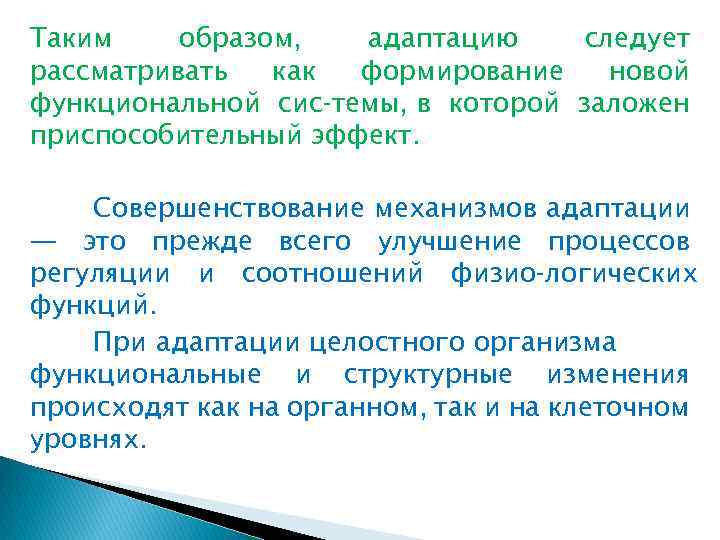 Таким образом, адаптацию следует рассматривать как формирование новой функциональной сис-темы, в которой заложен приспособительный эффект.

Совершенствование механизмов адаптации — это прежде всего улучшение процессов регуляции и соотношений физио-логических функций.

При адаптации целостного организма функциональные и структурные изменения происходят как на органном, так и на клеточном уровнях.